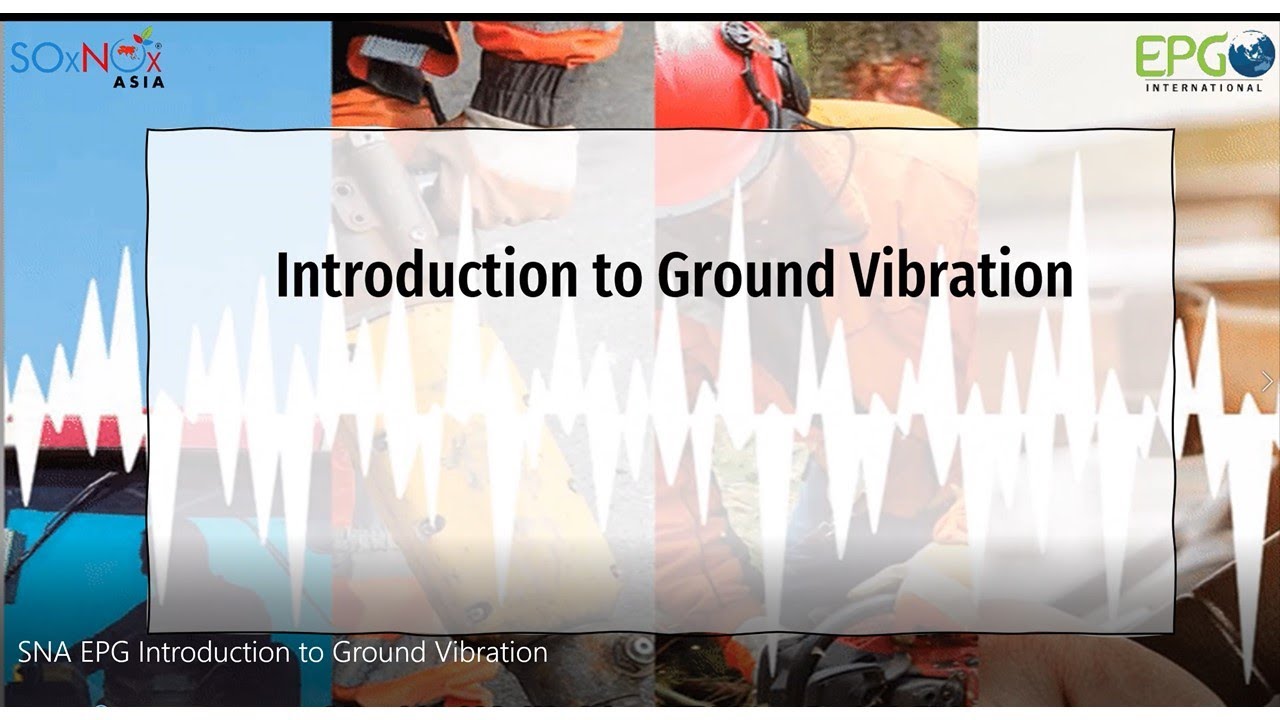 SOxNOx® ASIA

EPG INTERNATIONAL

Introduction to Ground Vibration

SNA EPG Introduction to Ground Vibration